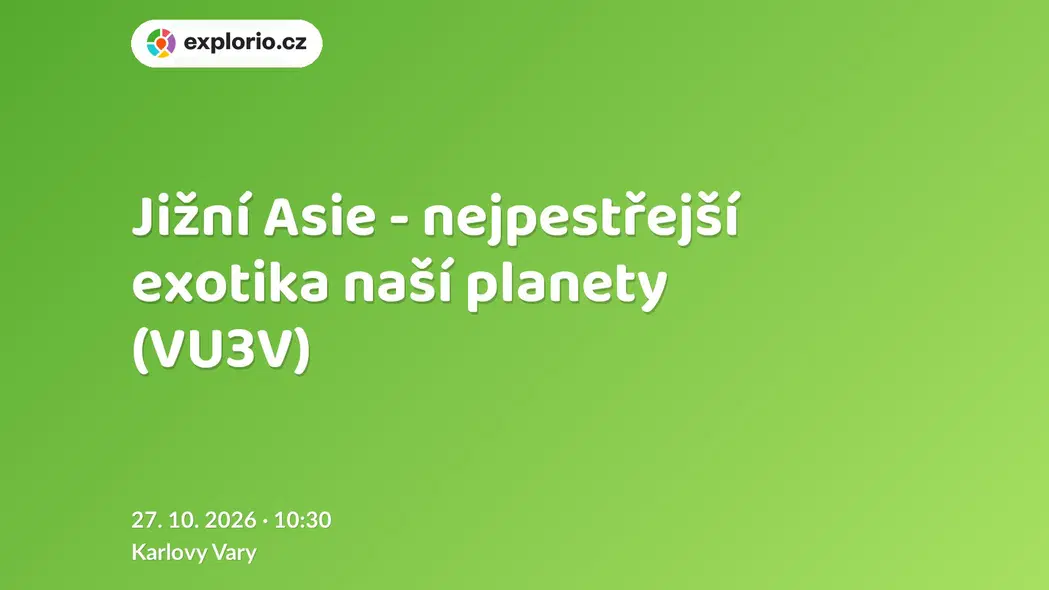 explorio.cz

Jižní Asie - nejpestřejší exotika naší planety (VU3V)

27. 10. 2026 · 10:30
Karlovy Vary